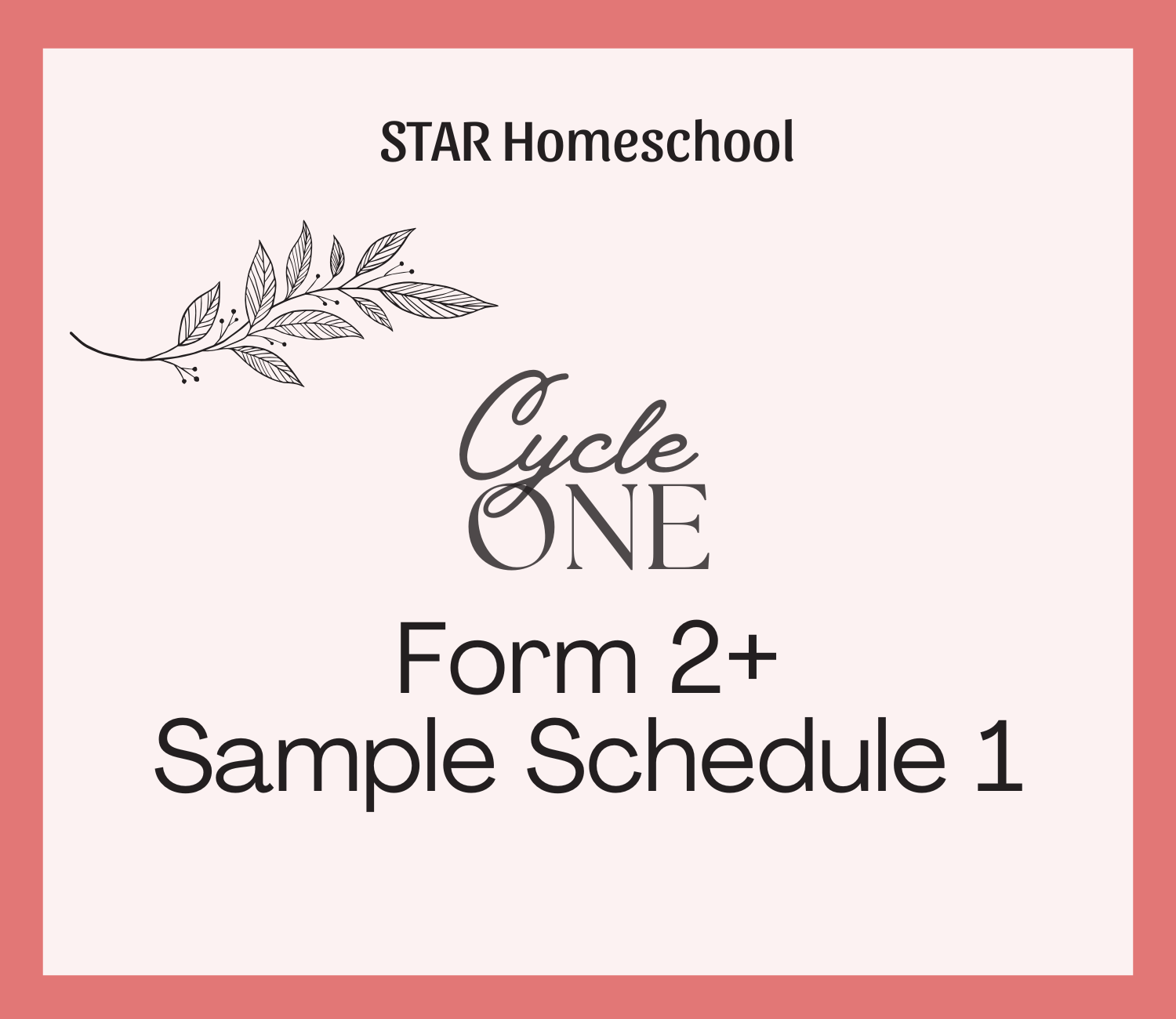 STAR Homeschool

Cycle
ONE

Form 2+
Sample Schedule 1